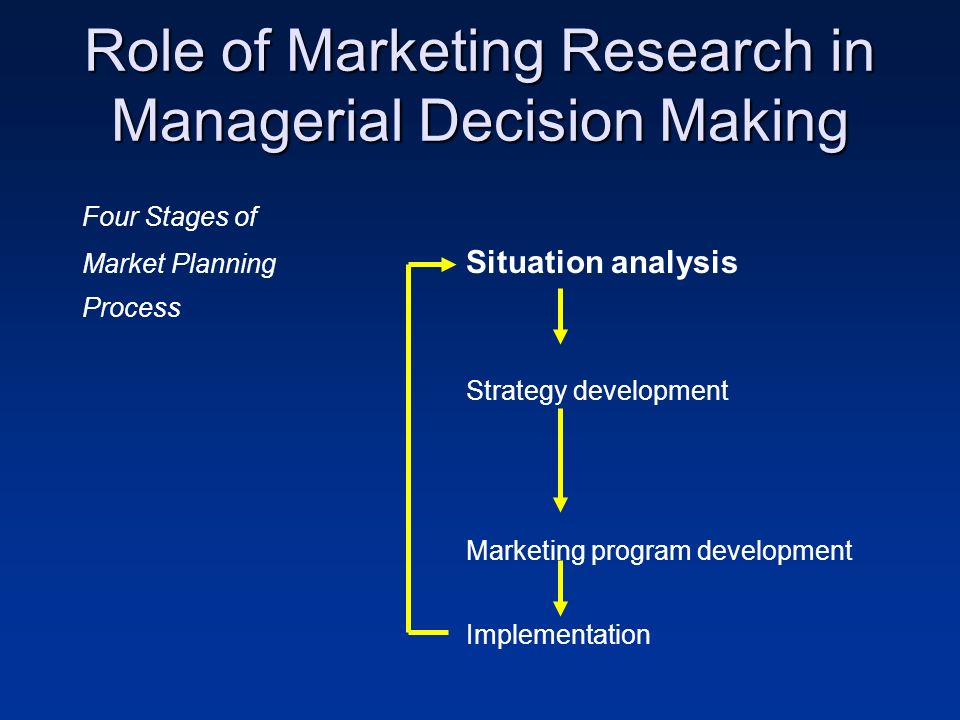 Role of Marketing Research in Managerial Decision Making

Four Stages of Market Planning Process

Situation analysis

Strategy development

Marketing program development

Implementation